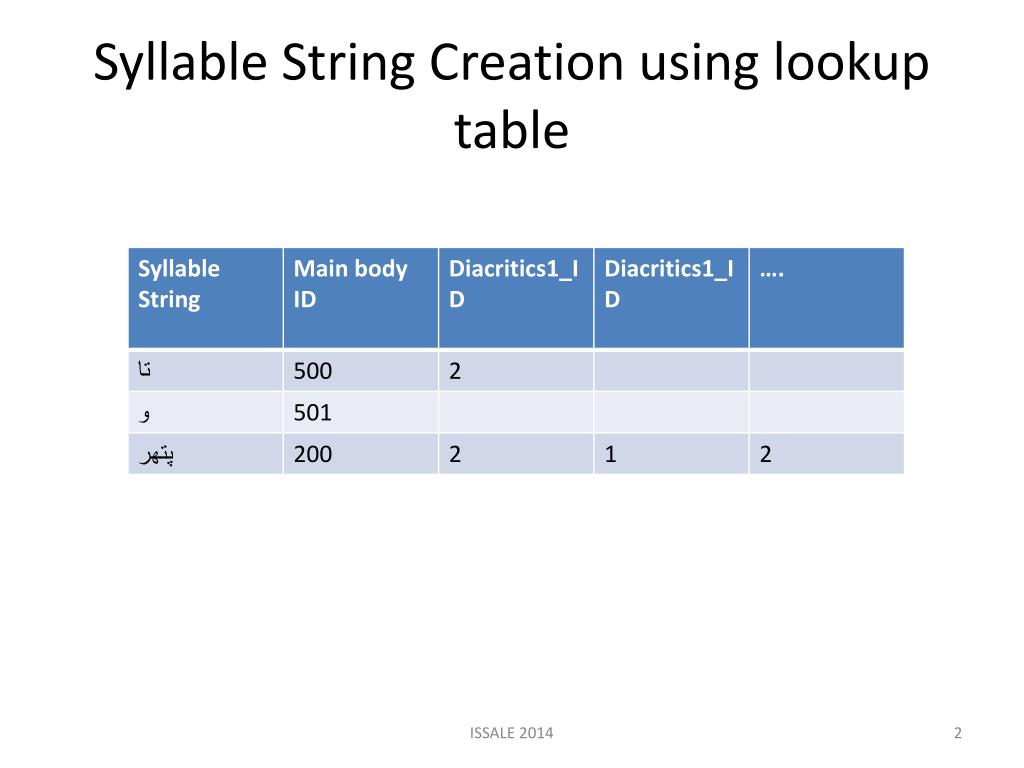 Syllable String Creation using lookup table

| Syllable String | Main body ID | Diacritics1_ID | Diacritics1_ID | …. |
|---|---|---|---|---|
| تا | 500 | 2 | | |
| و | 501 | | | |
| پتھر | 200 | 2 | 1 | 2 |

ISSALE 2014

2